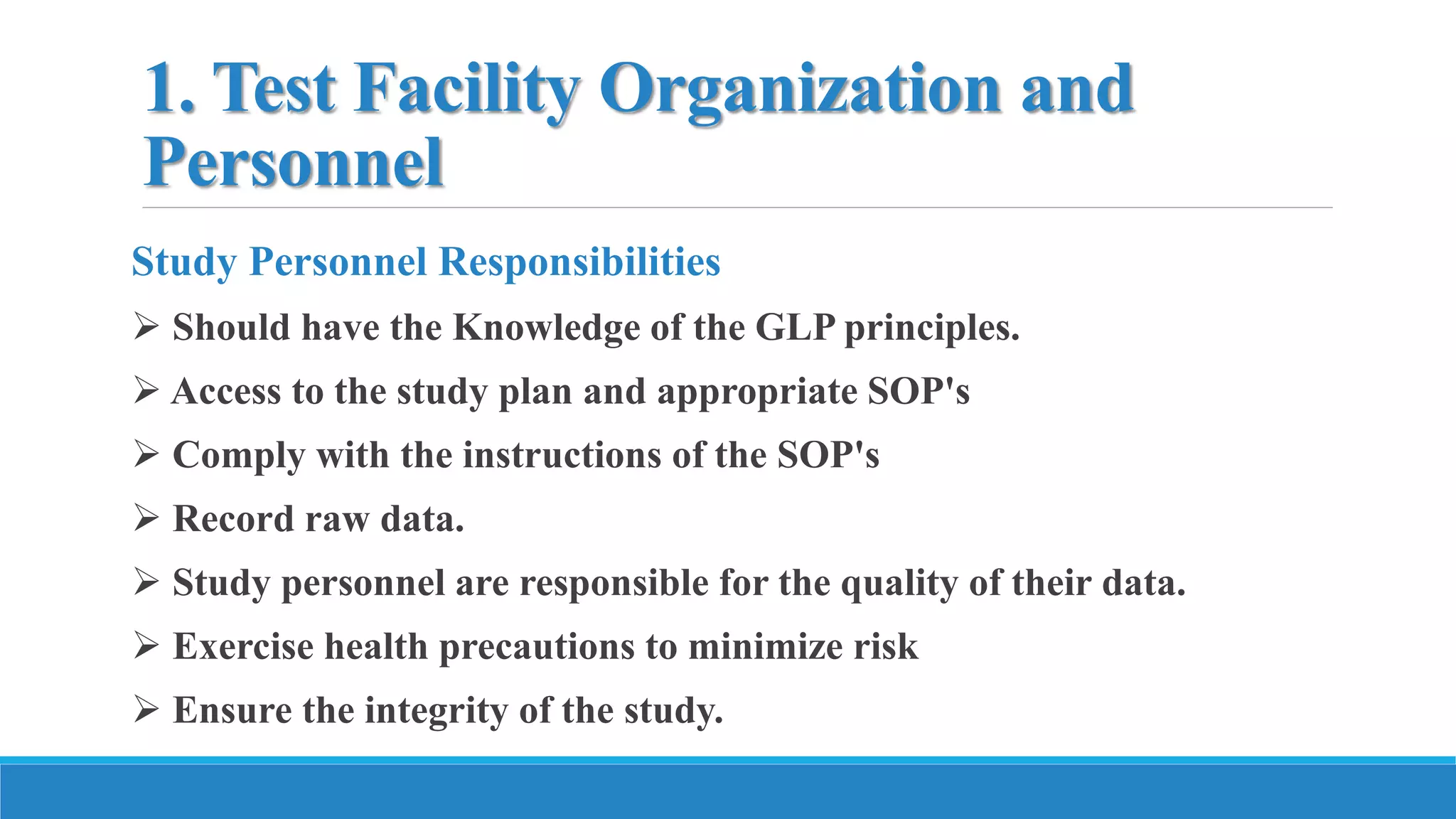 1. Test Facility Organization and Personnel

Study Personnel Responsibilities

➢ Should have the Knowledge of the GLP principles.

➢ Access to the study plan and appropriate SOP's

➢ Comply with the instructions of the SOP's

➢ Record raw data.

➢ Study personnel are responsible for the quality of their data.

➢ Exercise health precautions to minimize risk

➢ Ensure the integrity of the study.